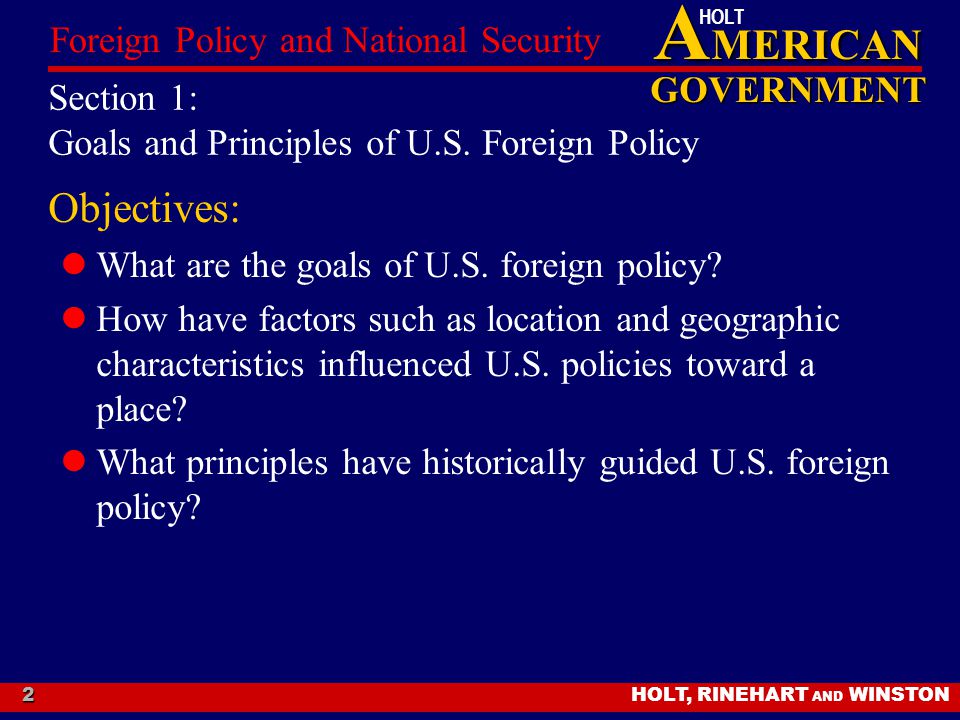 Foreign Policy and National Security

HOLT
AMERICAN
GOVERNMENT

Section 1:
Goals and Principles of U.S. Foreign Policy

Objectives:

- What are the goals of U.S. foreign policy?
- How have factors such as location and geographic characteristics influenced U.S. policies toward a place?
- What principles have historically guided U.S. foreign policy?

2

HOLT, RINEHART AND WINSTON